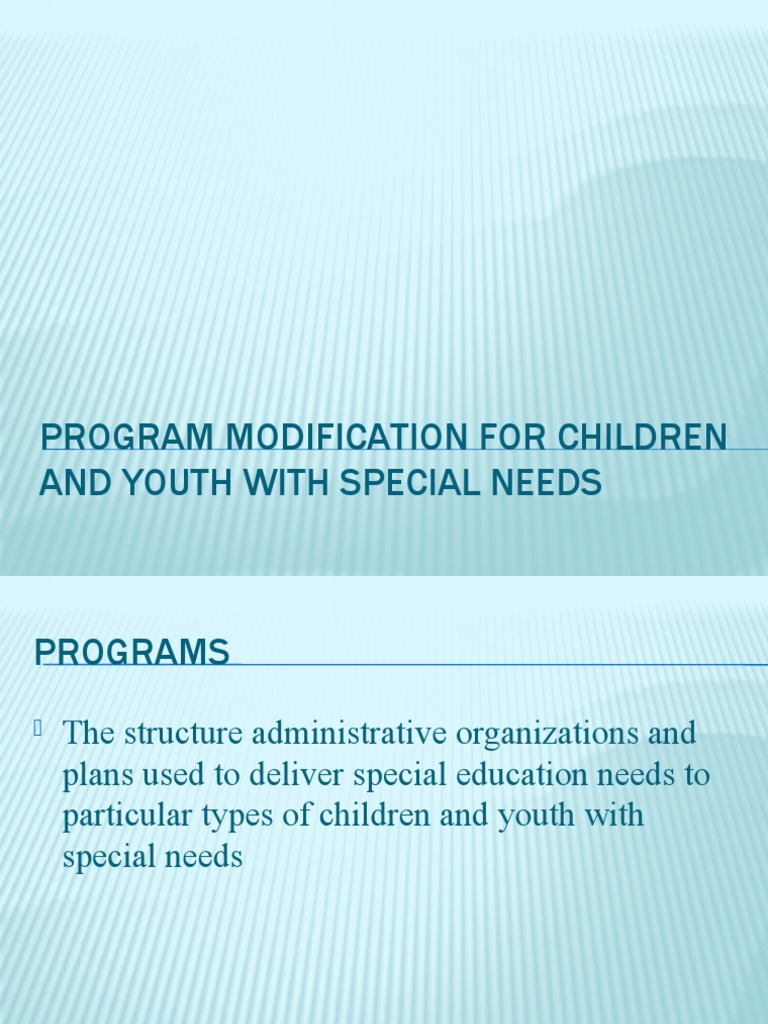 PROGRAM MODIFICATION FOR CHILDREN AND YOUTH WITH SPECIAL NEEDS

PROGRAMS

The structure administrative organizations and plans used to deliver special education needs to particular types of children and youth with special needs